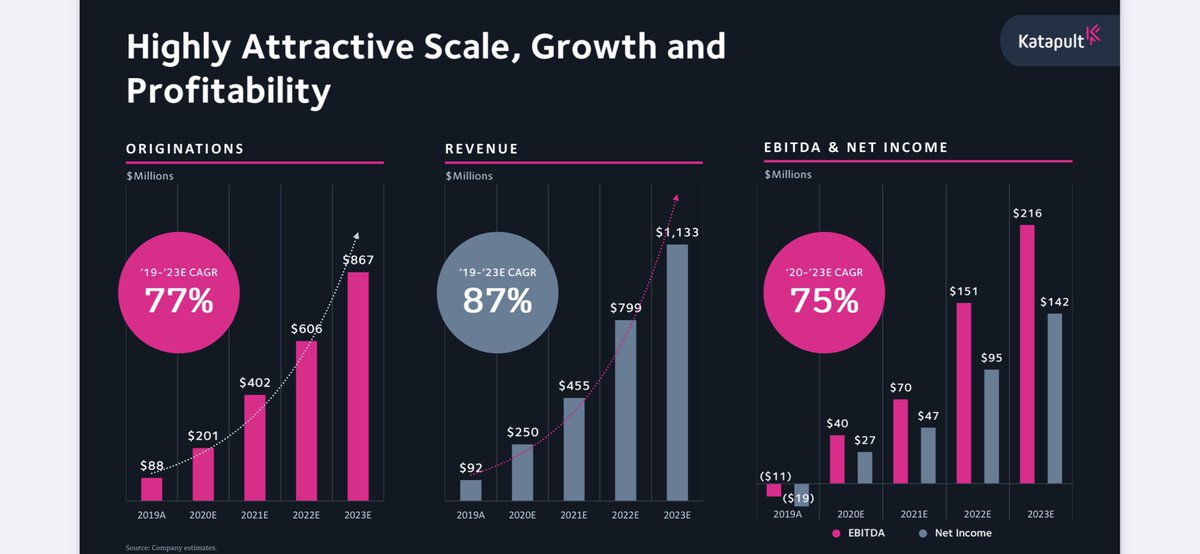 Highly Attractive Scale, Growth and Profitability

Katapult

ORIGINATIONS

$Millions

'19-'23E CAGR
77%

$88
$201
$402
$606
$867

2019A
2020E
2021E
2022E
2023E

REVENUE

$Millions

'19-'23E CAGR
87%

$92
$250
$455
$799
$1,133

2019A
2020E
2021E
2022E
2023E

EBITDA & NET INCOME

$Millions

'20-'23E CAGR
75%

($11)
($19)
$40
$27
$70
$47
$151
$95
$216
$142

2019A
2020E
2021E
2022E
2023E

EBITDA
Net Income

Source: Company estimates.